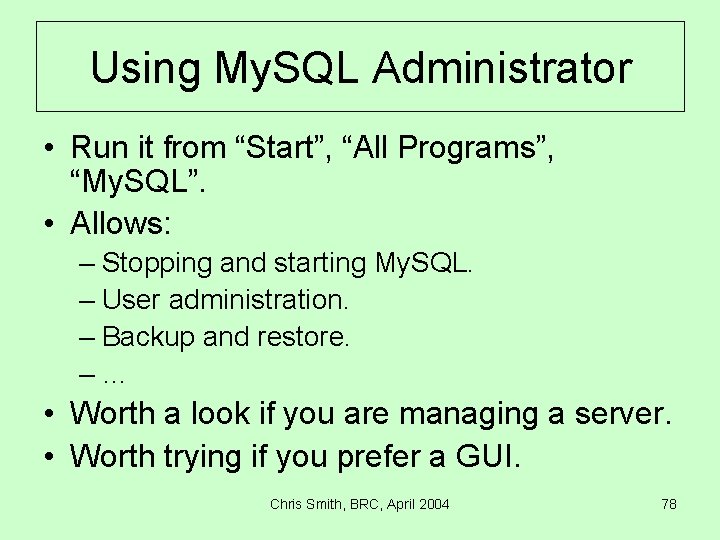 Using MySQL Administrator

• Run it from “Start”, “All Programs”, “MySQL”.
• Allows:
– Stopping and starting MySQL.
– User administration.
– Backup and restore.
– ...
• Worth a look if you are managing a server.
• Worth trying if you prefer a GUI.

Chris Smith, BRC, April 2004

78